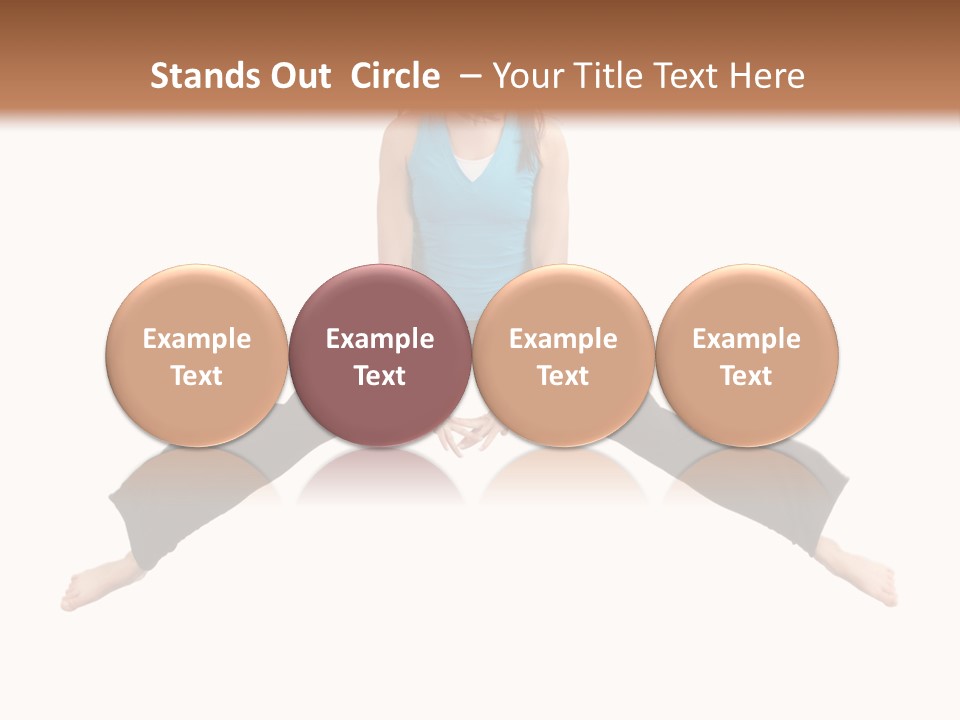 Stands Out Circle – Your Title Text Here

Example Text

Example Text

Example Text

Example Text